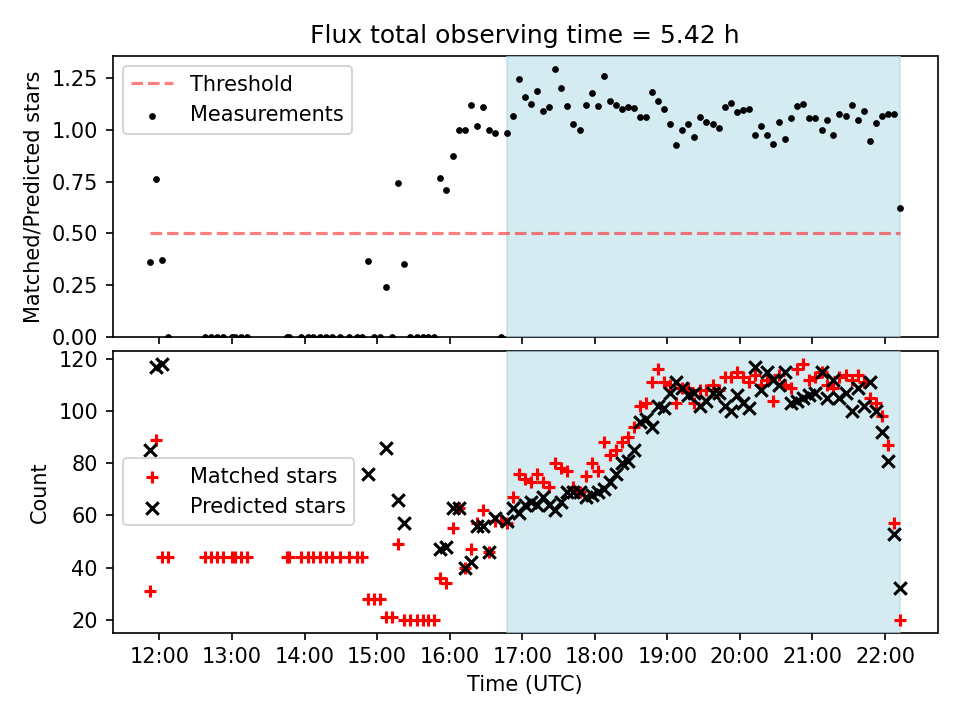 Flux total observing time = 5.42 h

Threshold
Measurements

Matched/Predicted stars

1.25
1.00
0.75
0.50
0.25
0.00

Matched stars
Predicted stars

Count

120
100
80
60
40
20

12:00 13:00 14:00 15:00 16:00 17:00 18:00 19:00 20:00 21:00 22:00

Time (UTC)